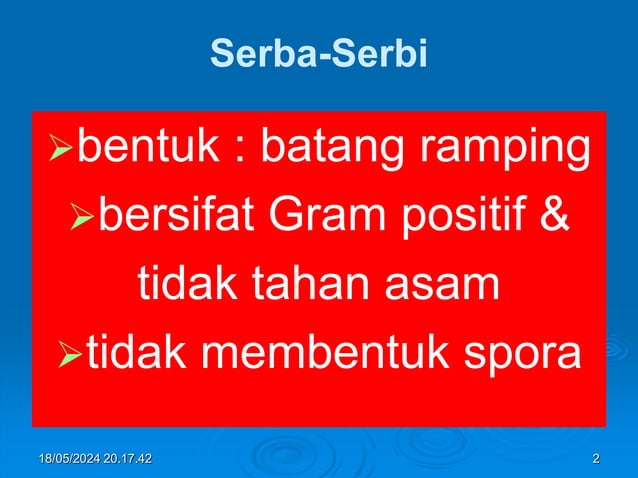 Serba-Serbi

➢bentuk : batang ramping

➢bersifat Gram positif & tidak tahan asam

➢tidak membentuk spora

18/05/2024 20.17.42

2